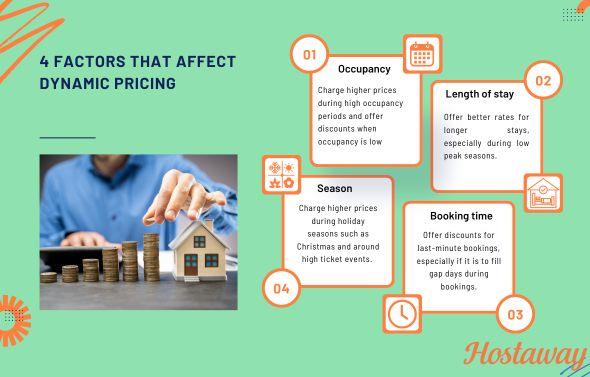 4 FACTORS THAT AFFECT DYNAMIC PRICING

01

Occupancy

Charge higher prices during high occupancy periods and offer discounts when occupancy is low

02

Length of stay

Offer better rates for longer stays, especially during low peak seasons.

Season

Charge higher prices during holiday seasons such as Christmas and around high ticket events.

04

Booking time

Offer discounts for last-minute bookings, especially if it is to fill gap days during bookings.

03

Hostaway